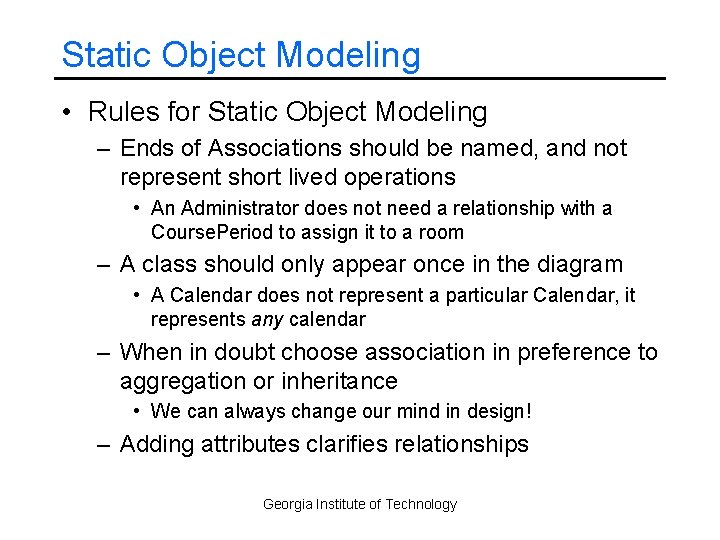 Static Object Modeling

• Rules for Static Object Modeling
– Ends of Associations should be named, and not represent short lived operations
• An Administrator does not need a relationship with a CoursePeriod to assign it to a room
– A class should only appear once in the diagram
• A Calendar does not represent a particular Calendar, it represents any calendar
– When in doubt choose association in preference to aggregation or inheritance
• We can always change our mind in design!
– Adding attributes clarifies relationships

Georgia Institute of Technology